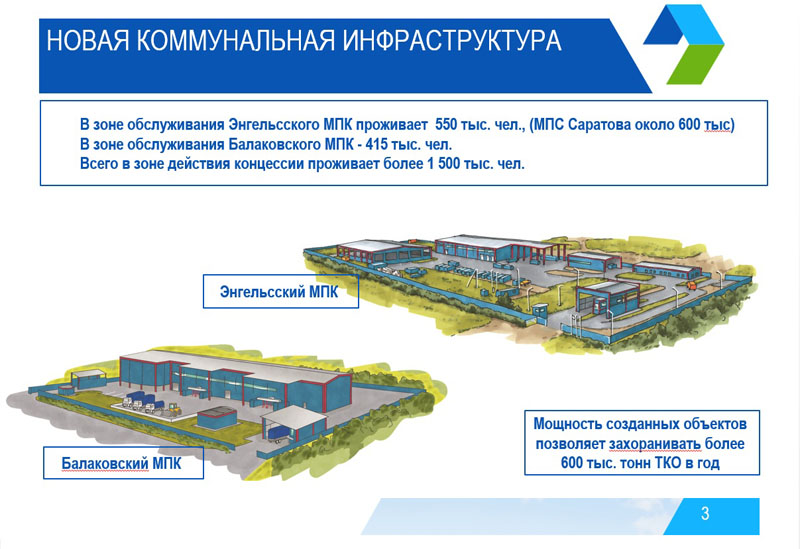 НОВАЯ КОММУНАЛЬНАЯ ИНФРАСТРУКТУРА

В зоне обслуживания Энгельсского МПК проживает 550 тыс. чел., (МПС Саратова около 600 тыс)
В зоне обслуживания Балаковского МПК - 415 тыс. чел.
Всего в зоне действия концессии проживает более 1 500 тыс. чел.

Энгельсский МПК

Балаковский МПК

Мощность созданных объектов позволяет захоранивать более 600 тыс. тонн ТКО в год

3